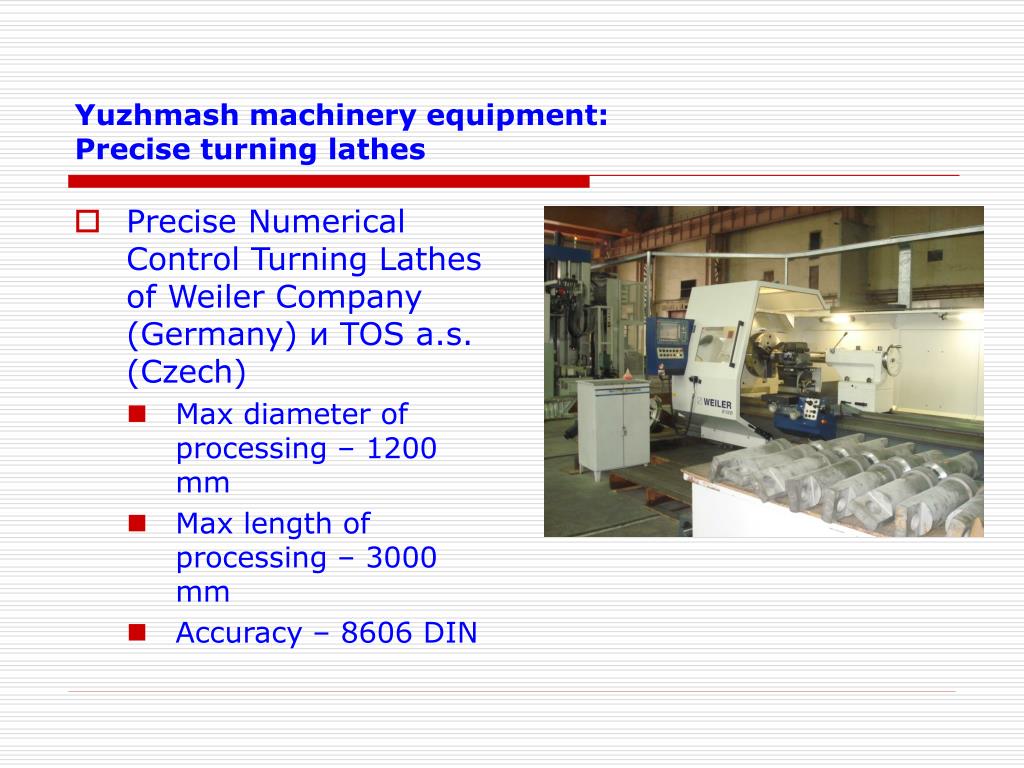 Yuzhmash machinery equipment:
Precise turning lathes

Precise Numerical Control Turning Lathes of Weiler Company (Germany) и TOS a.s. (Czech)

Max diameter of processing – 1200 mm

Max length of processing – 3000 mm

Accuracy – 8606 DIN

WEILER